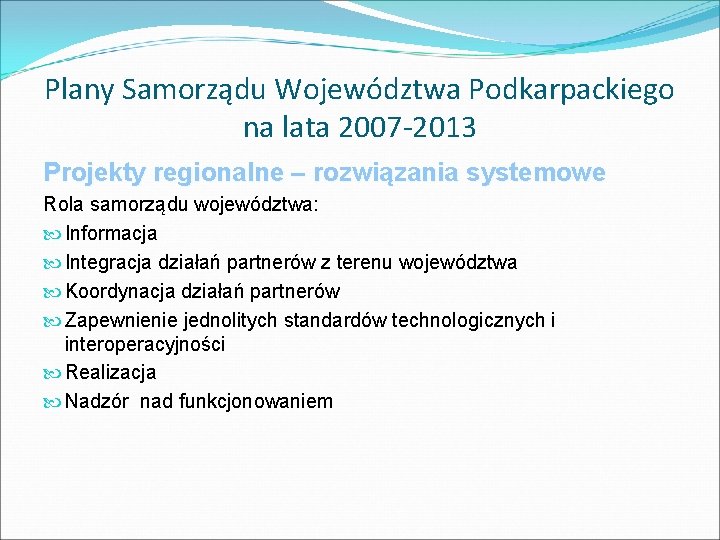 Plany Samorządu Województwa Podkarpackiego na lata 2007-2013

Projekty regionalne – rozwiązania systemowe

Rola samorządu województwa:

Informacja

Integracja działań partnerów z terenu województwa

Koordynacja działań partnerów

Zapewnienie jednolitych standardów technologicznych i interoperacyjności

Realizacja

Nadzór nad funkcjonowaniem